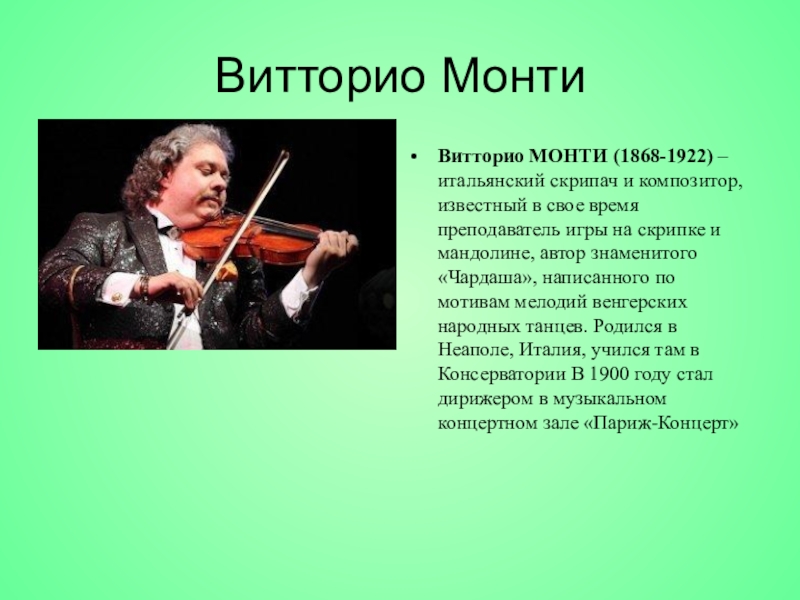 Витторио Монти

• Витторио МОНТИ (1868-1922) – итальянский скрипач и композитор, известный в свое время преподаватель игры на скрипке и мандолине, автор знаменитого «Чардаша», написанного по мотивам мелодий венгерских народных танцев. Родился в Неаполе, Италия, учился там в Консерватории В 1900 году стал дирижером в музыкальном концертном зале «Париж-Концерт»